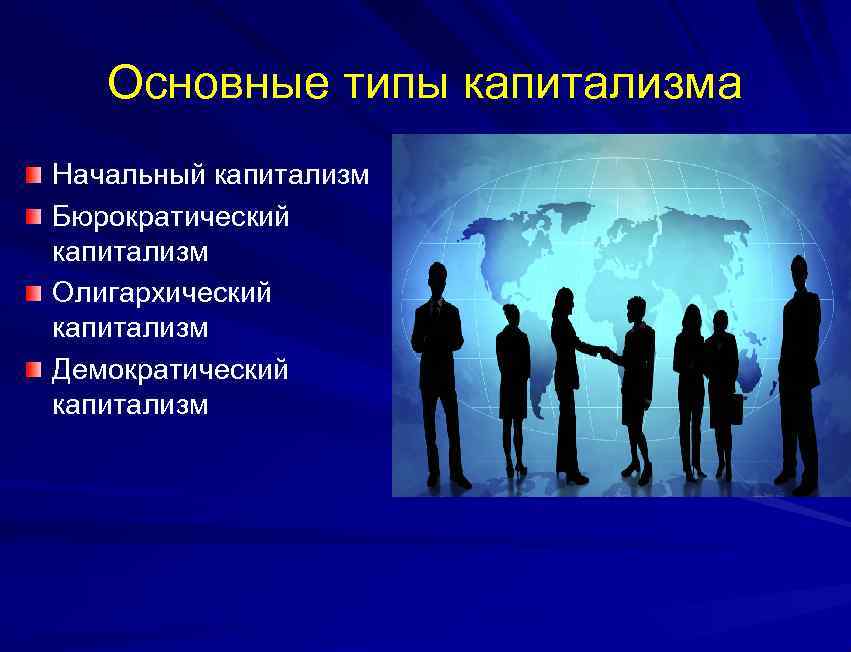 Основные типы капитализма

Начальный капитализм
Бюрократический капитализм
Олигархический капитализм
Демократический капитализм